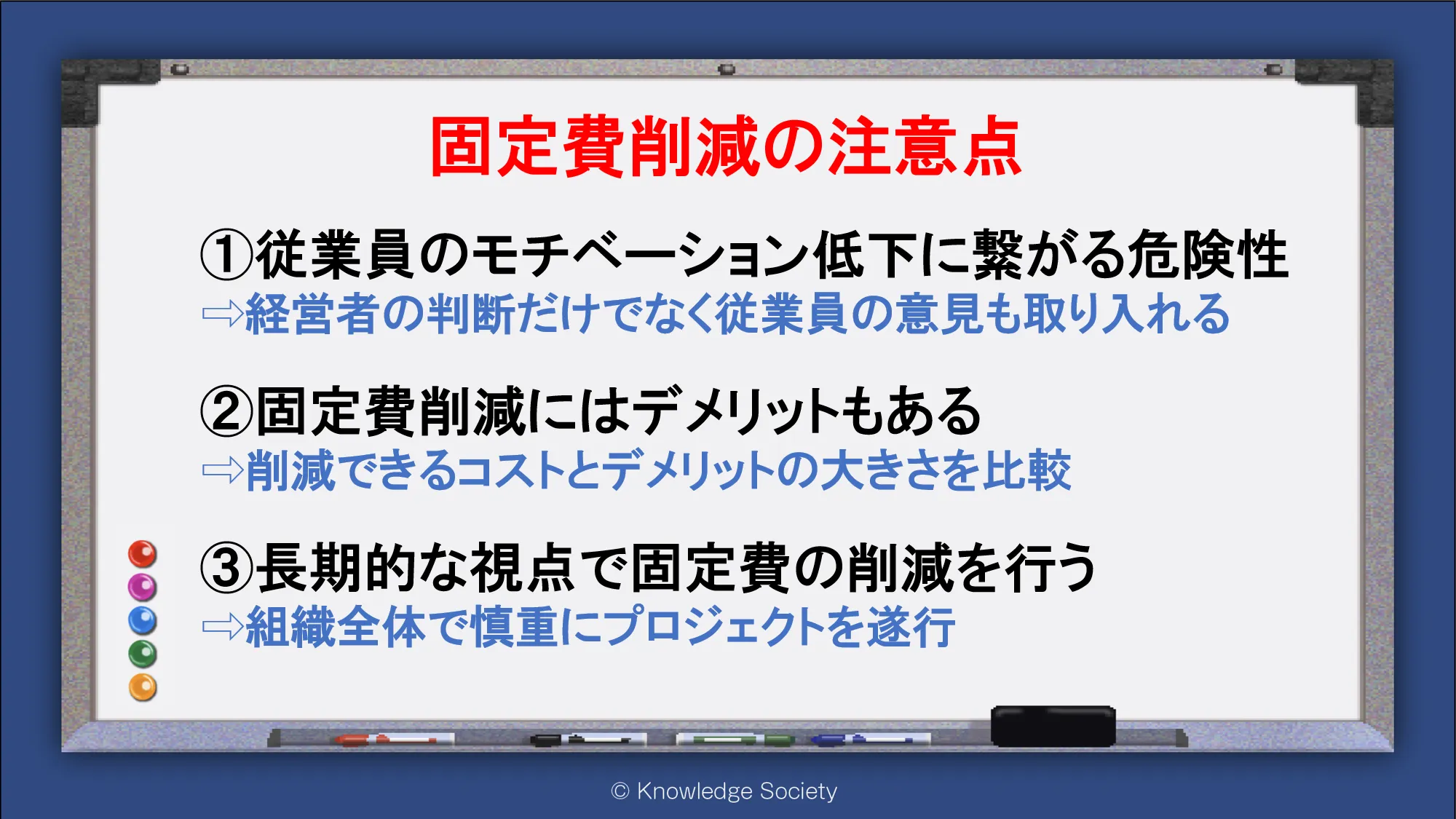 固定費削減の注意点

①従業員のモチベーション低下に繋がる危険性
⇨経営者の判断だけでなく従業員の意見も取り入れる

②固定費削減にはデメリットもある
⇨削減できるコストとデメリットの大きさを比較

③長期的な視点で固定費の削減を行う
⇨組織全体で慎重にプロジェクトを遂行

© Knowledge Society